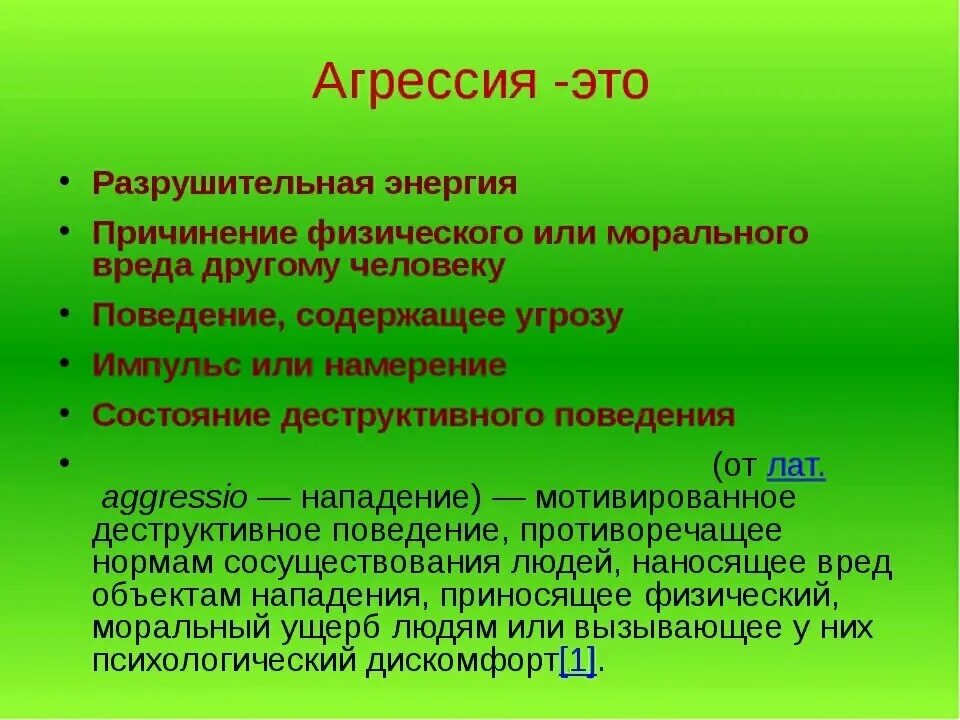 Агрессия -это

• Разрушительная энергия
• Причинение физического или морального вреда другому человеку
• Поведение, содержащее угрозу
• Импульс или намерение
• Состояние деструктивного поведения
• (от лат. aggressio — нападение) — мотивированное деструктивное поведение, противоречащее нормам сосуществования людей, наносящее вред объектам нападения, приносящее физический, моральный ущерб людям или вызывающее у них психологический дискомфорт[1].